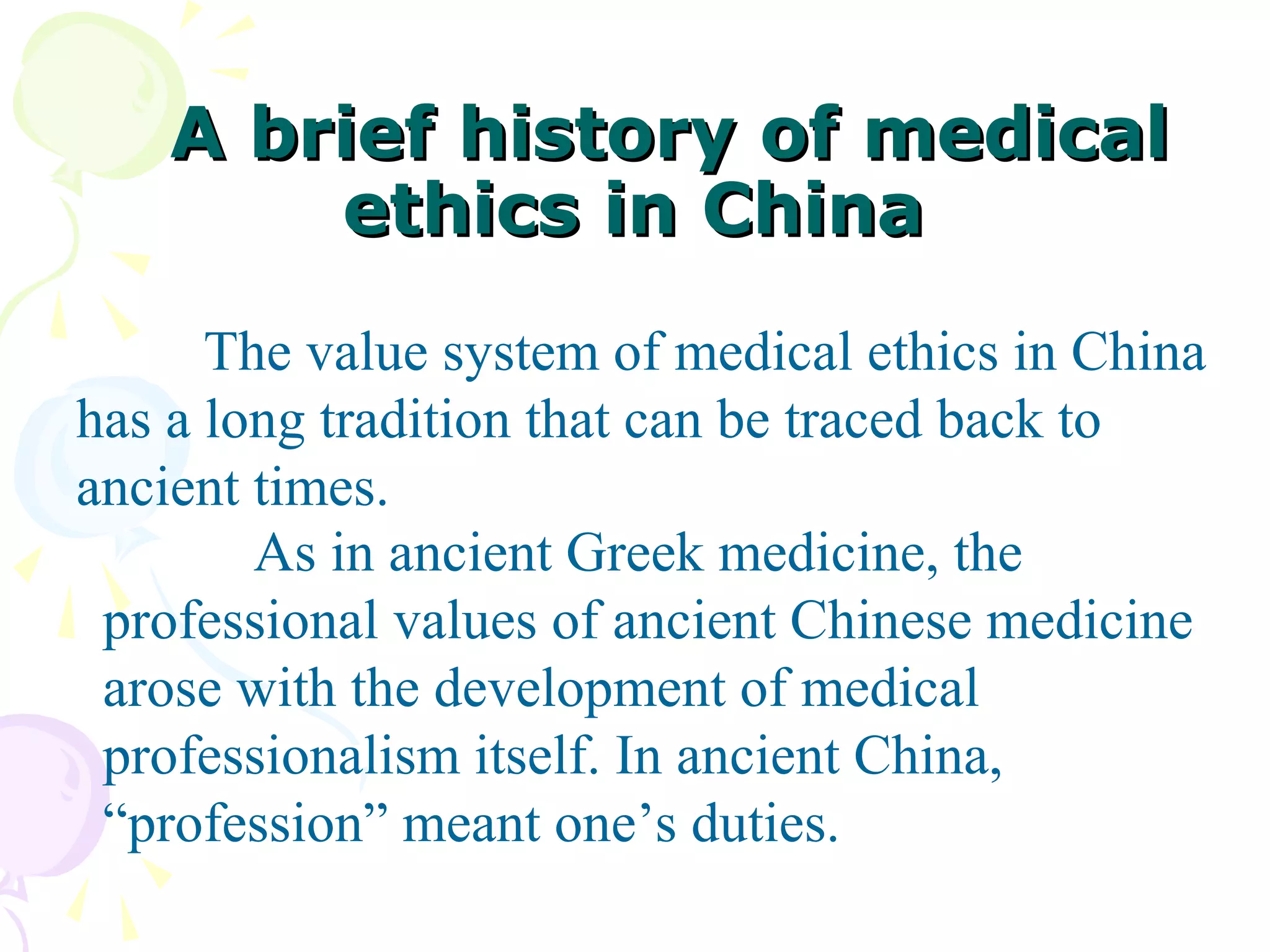 A brief history of medical ethics in China

The value system of medical ethics in China has a long tradition that can be traced back to ancient times.

As in ancient Greek medicine, the professional values of ancient Chinese medicine arose with the development of medical professionalism itself. In ancient China, “profession” meant one’s duties.